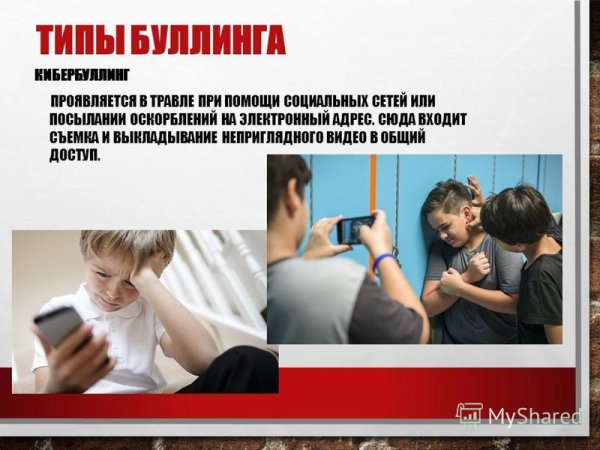 ТИПЫ БУЛЛИНГА

КИБЕРБУЛЛИНГ

ПРОЯВЛЯЕТСЯ В ТРАВЛЕ ПРИ ПОМОЩИ СОЦИАЛЬНЫХ СЕТЕЙ ИЛИ ПОСЫЛАНИИ ОСКОРБЛЕНИЙ НА ЭЛЕКТРОННЫЙ АДРЕС. СЮДА ВХОДИТ СЪЕМКА И ВЫКЛАДЫВАНИЕ НЕПРИГЛЯДНОГО ВИДЕО В ОБЩИЙ ДОСТУП.

MyShared